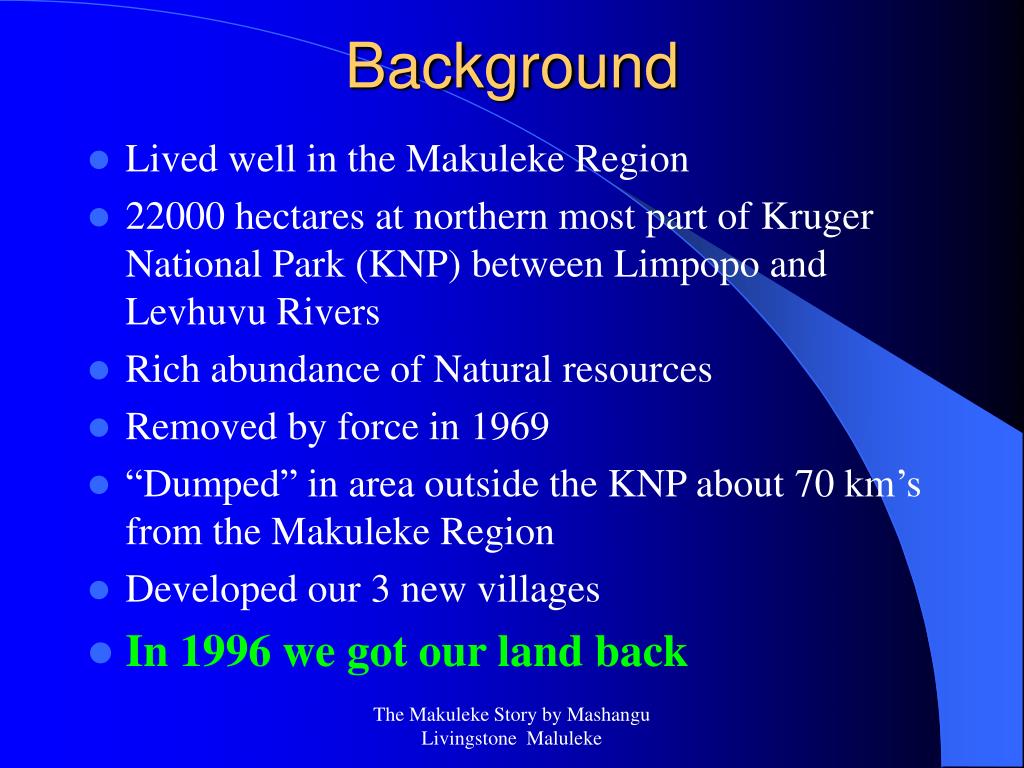 Background

- Lived well in the Makuleke Region
- 22000 hectares at northern most part of Kruger National Park (KNP) between Limpopo and Levhuvu Rivers
- Rich abundance of Natural resources
- Removed by force in 1969
- “Dumped” in area outside the KNP about 70 km’s from the Makuleke Region
- Developed our 3 new villages
- In 1996 we got our land back

The Makuleke Story by Mashangu Livingstone Maluleke